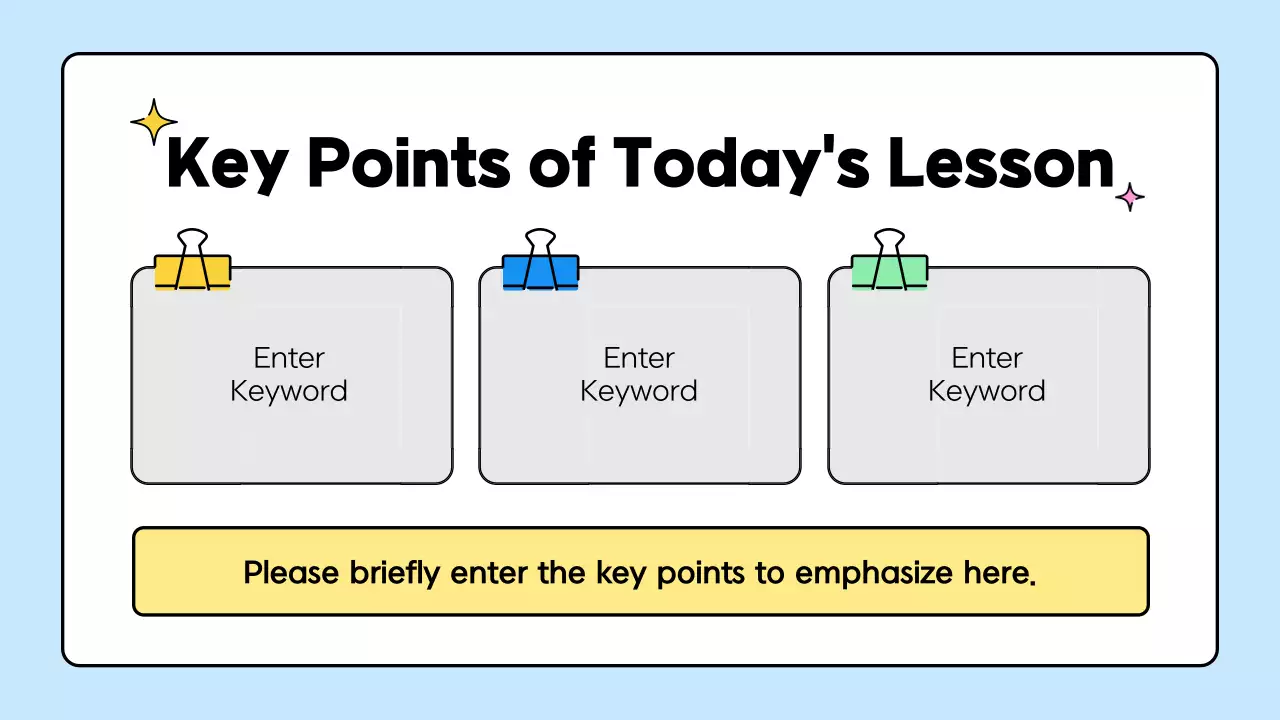 Key Points of Today's Lesson

Enter Keyword

Enter Keyword

Enter Keyword

Please briefly enter the key points to emphasize here.